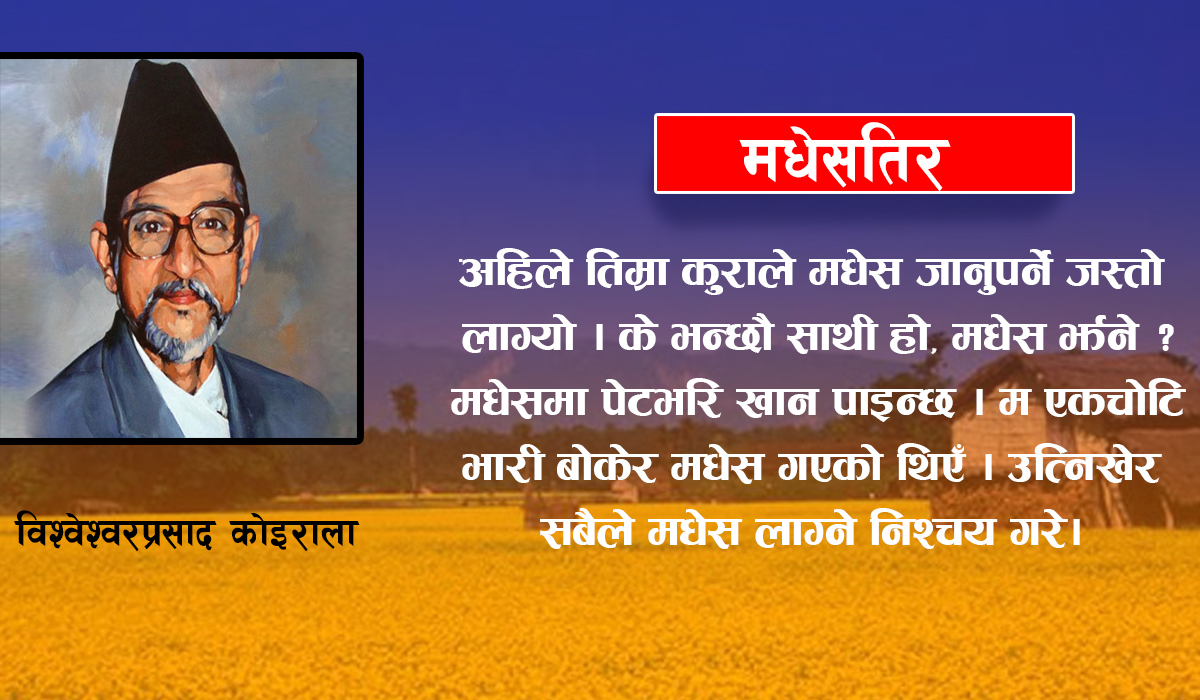 मधेसतिर

अहिले तिम्रा कुराले मधेस जानुपर्ने जस्तो लाग्यो । के भन्छौ साथी हो, मधेस झर्ने ? मधेसमा पेटभरि खान पाइन्छ । म एकचोटि भारी बोकेर मधेस गएको थिएँ । उत्निखेर सबैले मधेस लाग्ने निश्चय गरे।

विश्वेश्वरप्रसाद कोइराला